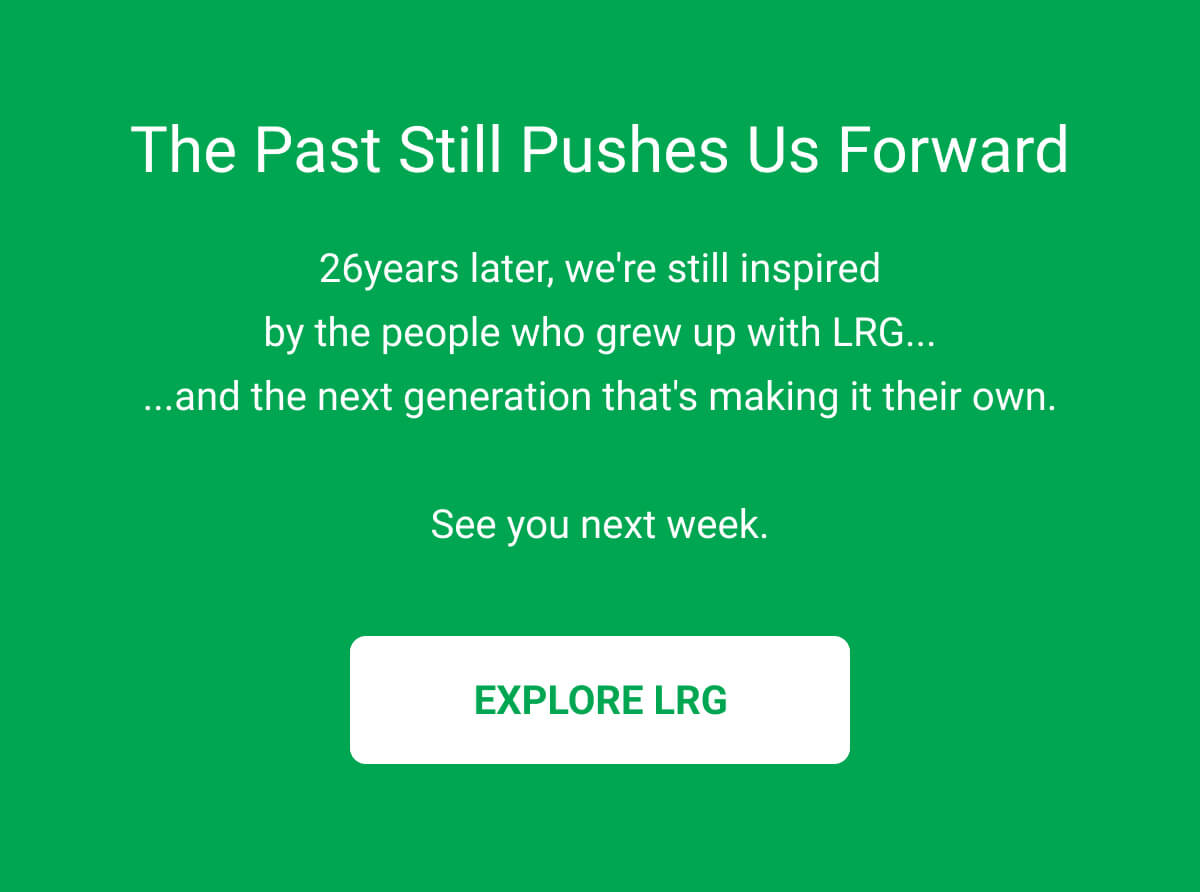 The Past Still Pushes Us Forward

26years later, we're still inspired
by the people who grew up with LRG...
...and the next generation that's making it their own.

See you next week.

EXPLORE LRG